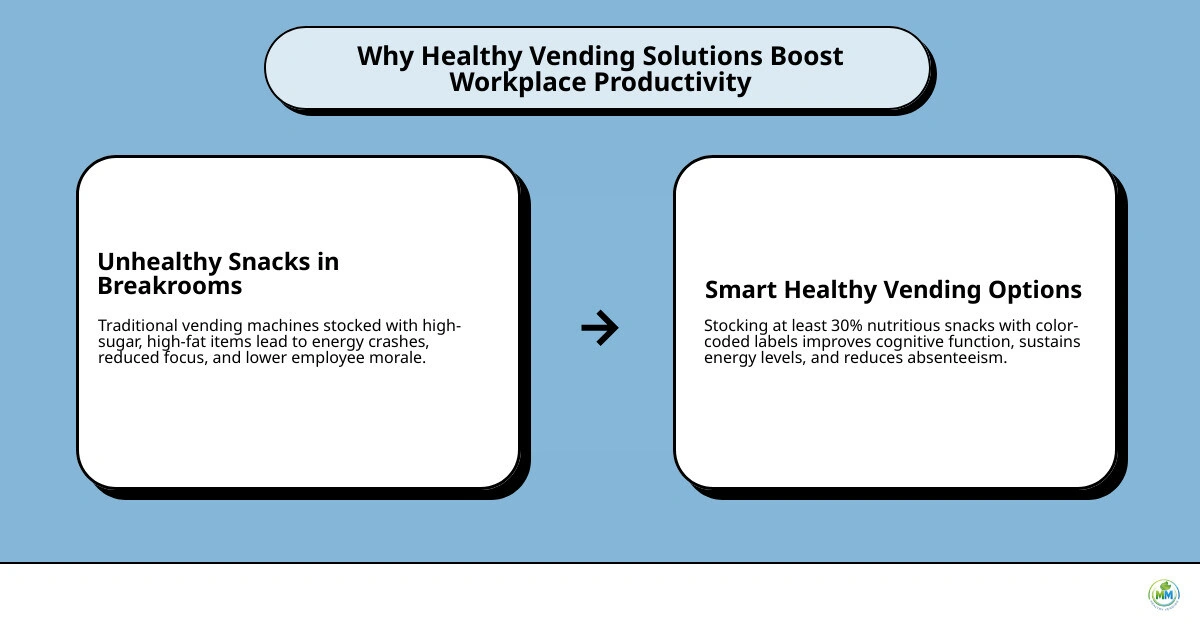 Why Healthy Vending Solutions Boost Workplace Productivity

Unhealthy Snacks in Breakrooms

Traditional vending machines stocked with high-sugar, high-fat items lead to energy crashes, reduced focus, and lower employee morale.

→

Smart Healthy Vending Options

Stocking at least 30% nutritious snacks with color-coded labels improves cognitive function, sustains energy levels, and reduces absenteeism.

MM